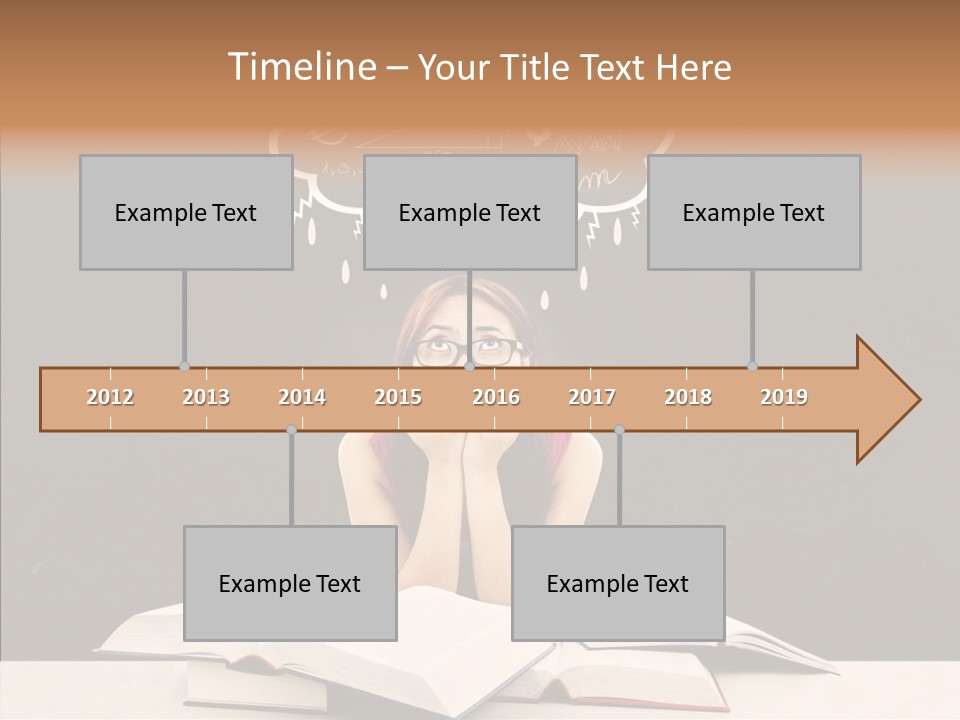 Timeline – Your Title Text Here

Example Text

Example Text

Example Text

2012 2013 2014 2015 2016 2017 2018 2019

Example Text

Example Text